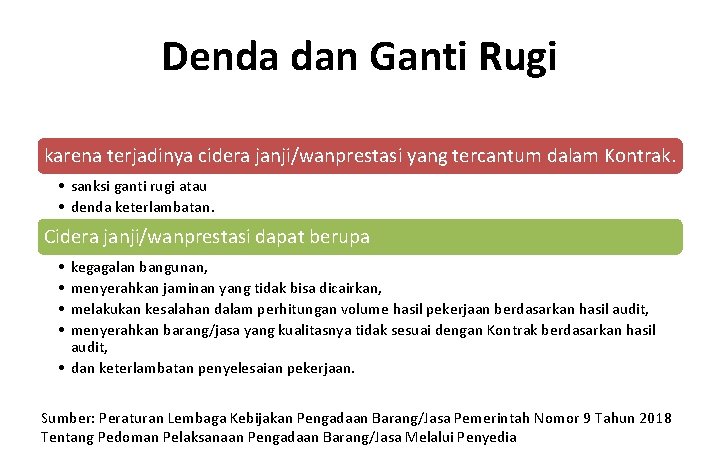 Denda dan Ganti Rugi

karena terjadinya cidera janji/wanprestasi yang tercantum dalam Kontrak.

• sanksi ganti rugi atau
• denda keterlambatan.

Cidera janji/wanprestasi dapat berupa

• kegagalan bangunan,
• menyerahkan jaminan yang tidak bisa dicairkan,
• melakukan kesalahan dalam perhitungan volume hasil pekerjaan berdasarkan hasil audit,
• menyerahkan barang/jasa yang kualitasnya tidak sesuai dengan Kontrak berdasarkan hasil audit,
• dan keterlambatan penyelesaian pekerjaan.

Sumber: Peraturan Lembaga Kebijakan Pengadaan Barang/Jasa Pemerintah Nomor 9 Tahun 2018 Tentang Pedoman Pelaksanaan Pengadaan Barang/Jasa Melalui Penyedia